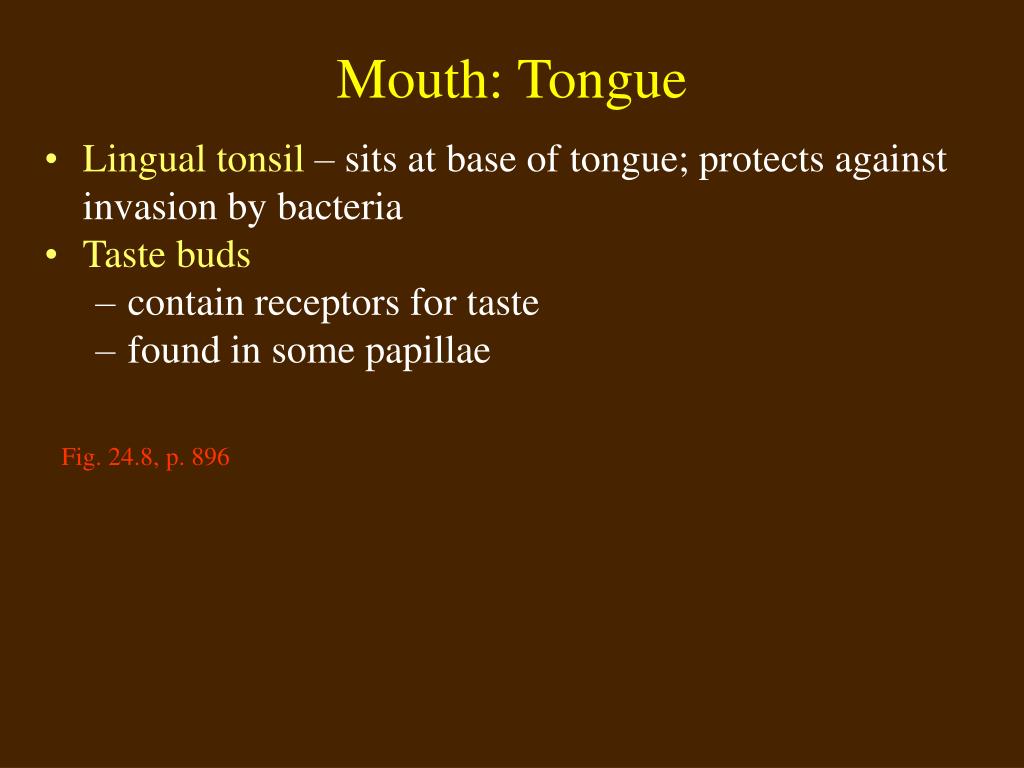 Mouth: Tongue

• Lingual tonsil – sits at base of tongue; protects against invasion by bacteria
• Taste buds
– contain receptors for taste
– found in some papillae

Fig. 24.8, p. 896